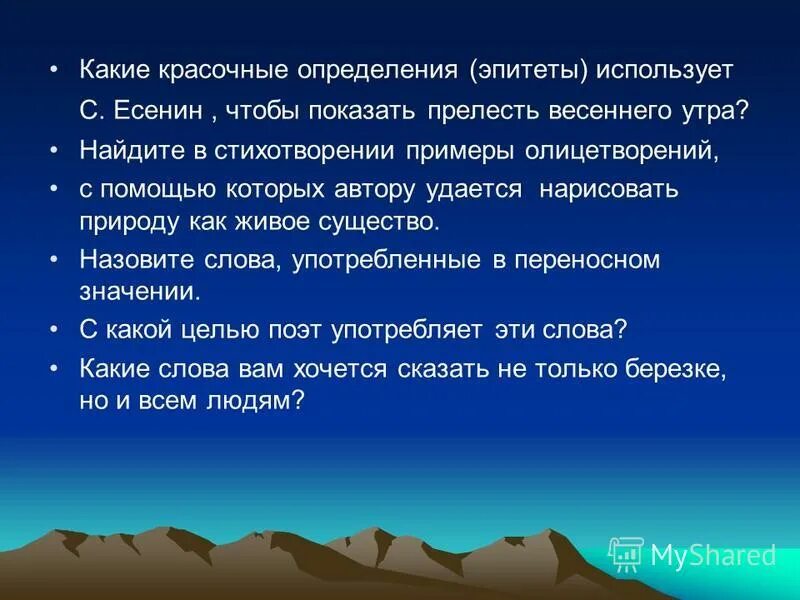 • Какие красочные определения (эпитеты) использует С. Есенин , чтобы показать прелесть весеннего утра?

• Найдите в стихотворении примеры олицетворений,

• с помощью которых автору удается нарисовать природу как живое существо.

• Назовите слова, употребленные в переносном значении.

• С какой целью поэт употребляет эти слова?

• Какие слова вам хочется сказать не только березке, но и всем людям?

MyShared